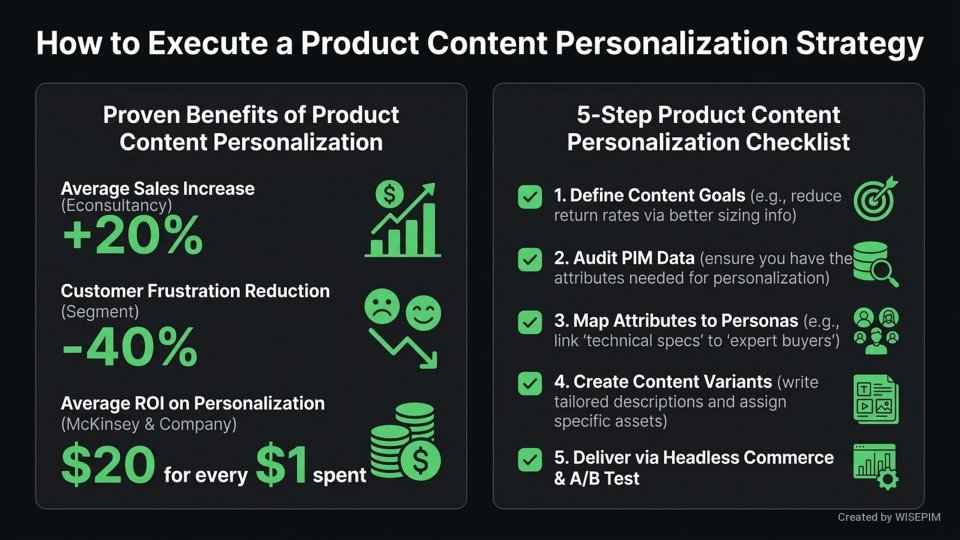 How to Execute a Product Content Personalization Strategy

Proven Benefits of Product Content Personalization

Average Sales Increase
(Econsultancy)
+20%

Customer Frustration Reduction
(Segment)
-40%

Average ROI on Personalization
(McKinsey & Company)
$20 for every $1 spent

5-Step Product Content Personalization Checklist

1. Define Content Goals (e.g., reduce return rates via better sizing info)

2. Audit PIM Data (ensure you have the attributes needed for personalization)

3. Map Attributes to Personas (e.g., link 'technical specs' to 'expert buyers')

4. Create Content Variants (write tailored descriptions and assign specific assets)

5. Deliver via Headless Commerce & A/B Test

Created by WISEPIM